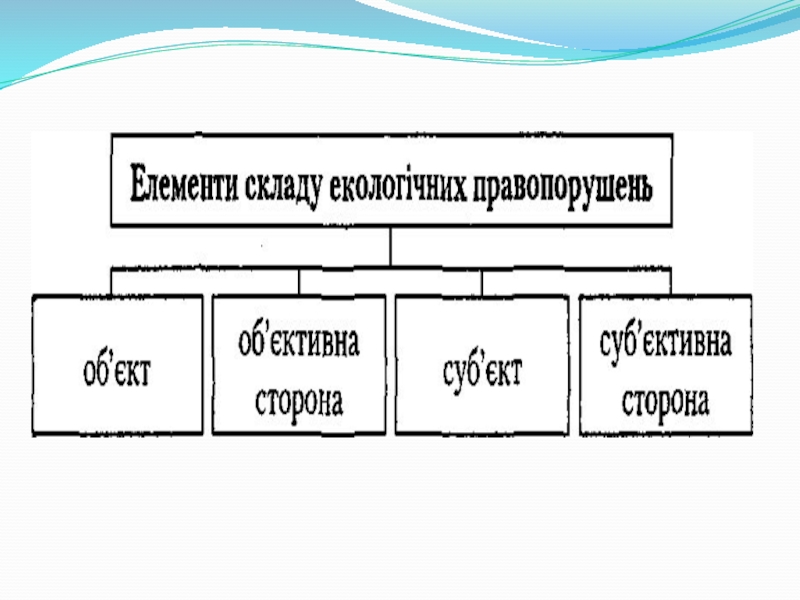 Елементи складу екологічних правопорушень

об'єкт

об'єктивна сторона

суб'єкт

суб'єктивна сторона